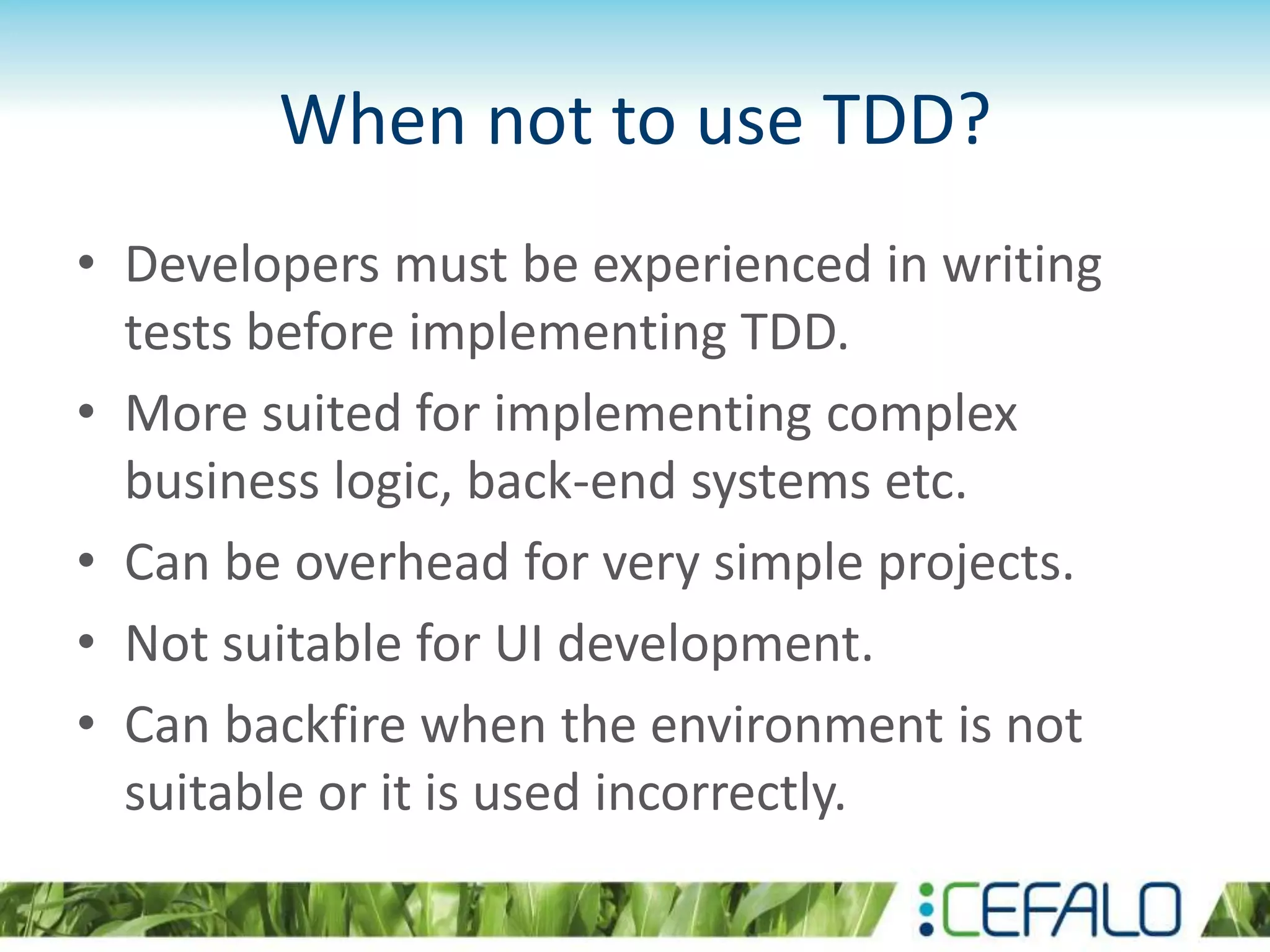 When not to use TDD?

• Developers must be experienced in writing tests before implementing TDD.
• More suited for implementing complex business logic, back-end systems etc.
• Can be overhead for very simple projects.
• Not suitable for UI development.
• Can backfire when the environment is not suitable or it is used incorrectly.

:CEFALO